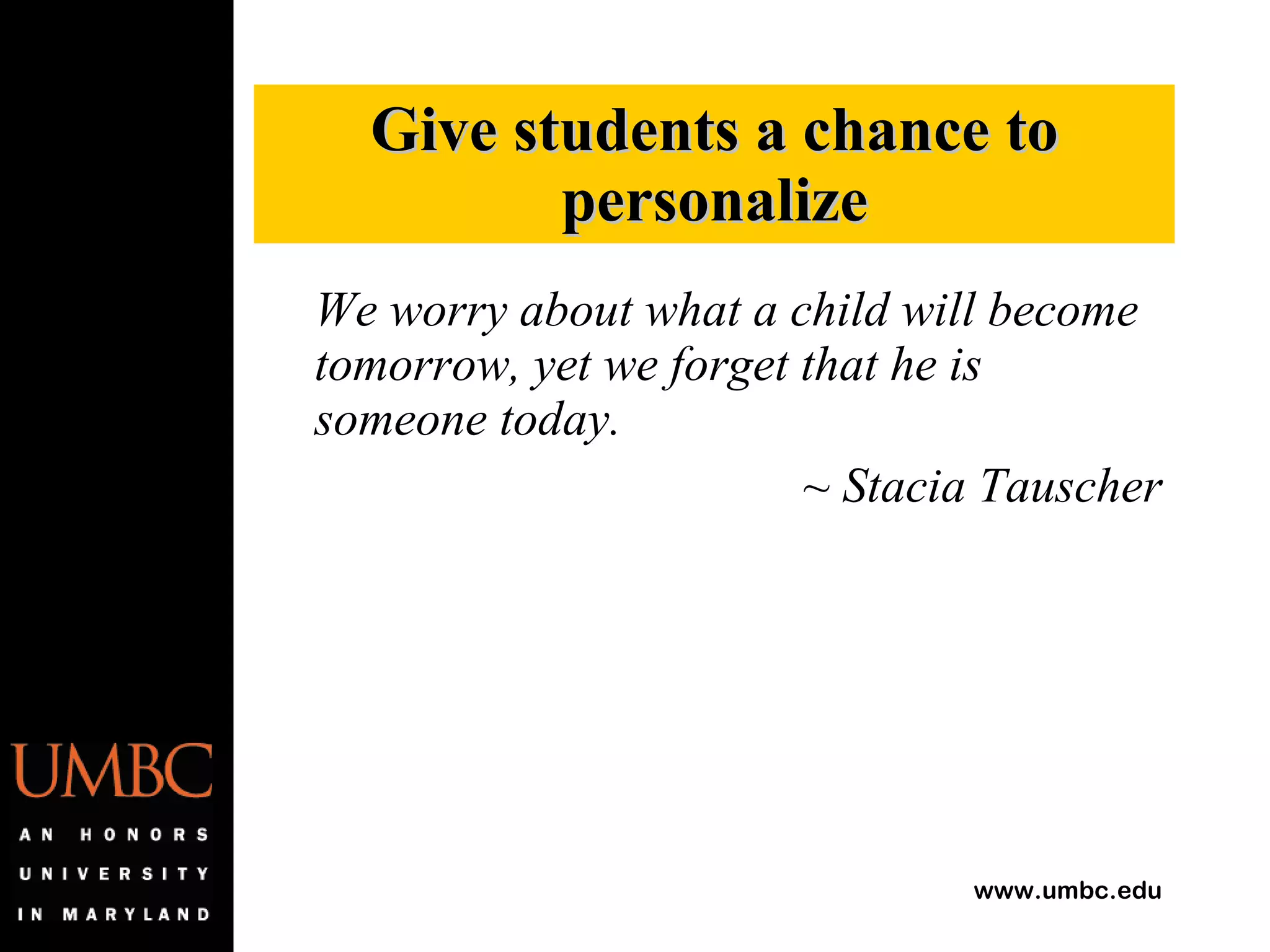 Give students a chance to personalize

We worry about what a child will become tomorrow, yet we forget that he is someone today.

~ Stacia Tauscher

UMBC

AN HONORS UNIVERSITY IN MARYLAND

www.umbc.edu